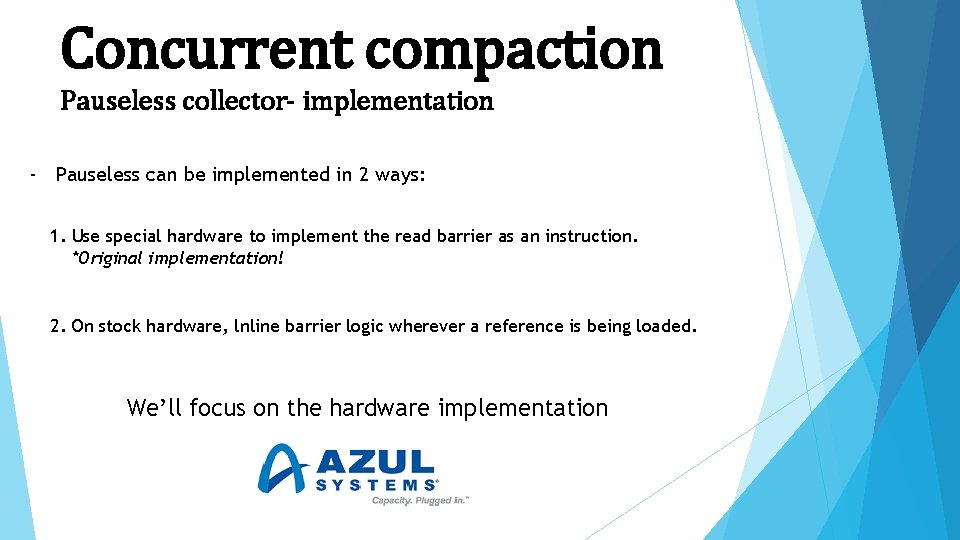 Concurrent compaction
Pauseless collector- implementation

- Pauseless can be implemented in 2 ways:

1. Use special hardware to implement the read barrier as an instruction.
*Original implementation!

2. On stock hardware, Inline barrier logic wherever a reference is being loaded.

We'll focus on the hardware implementation

AZUL SYSTEMS®
Capacity. Plugged In.™